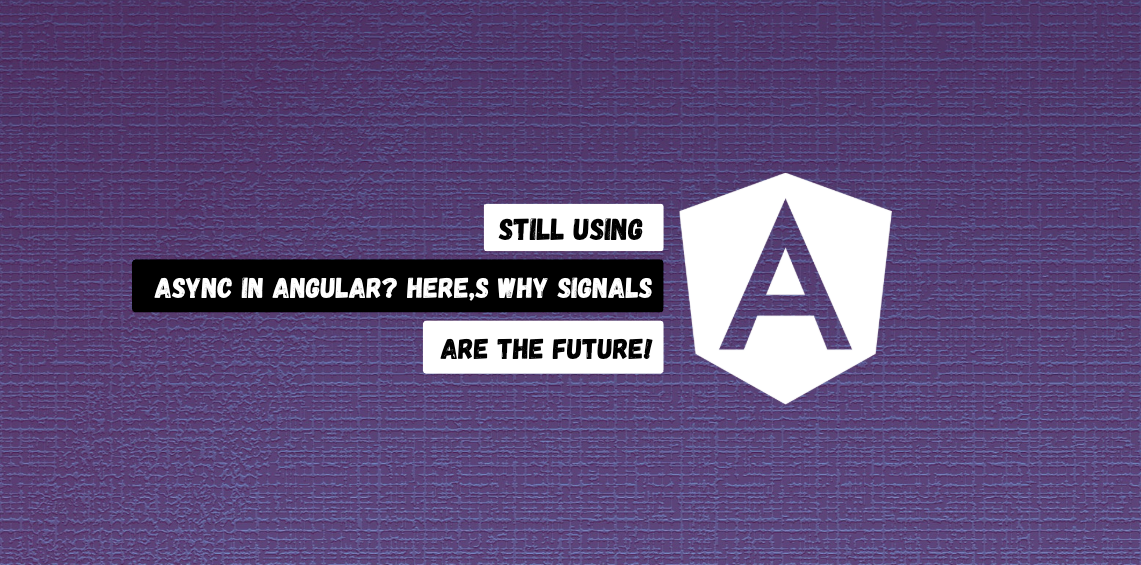 STILL USING
ASYNC IN ANGULAR? HERE,S WHY SIGNALS
ARE THE FUTURE!

A